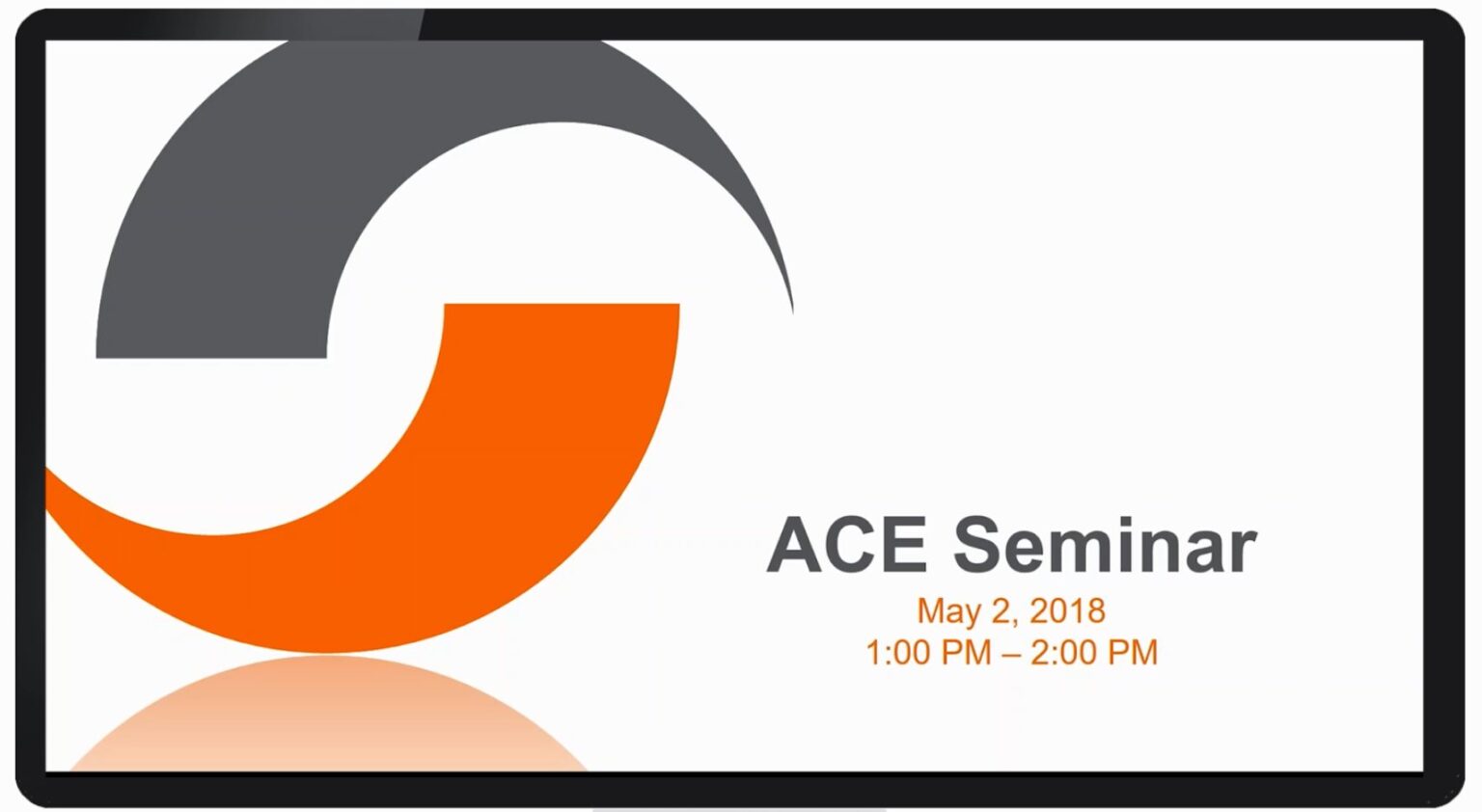 ACE Seminar

May 2, 2018
1:00 PM – 2:00 PM